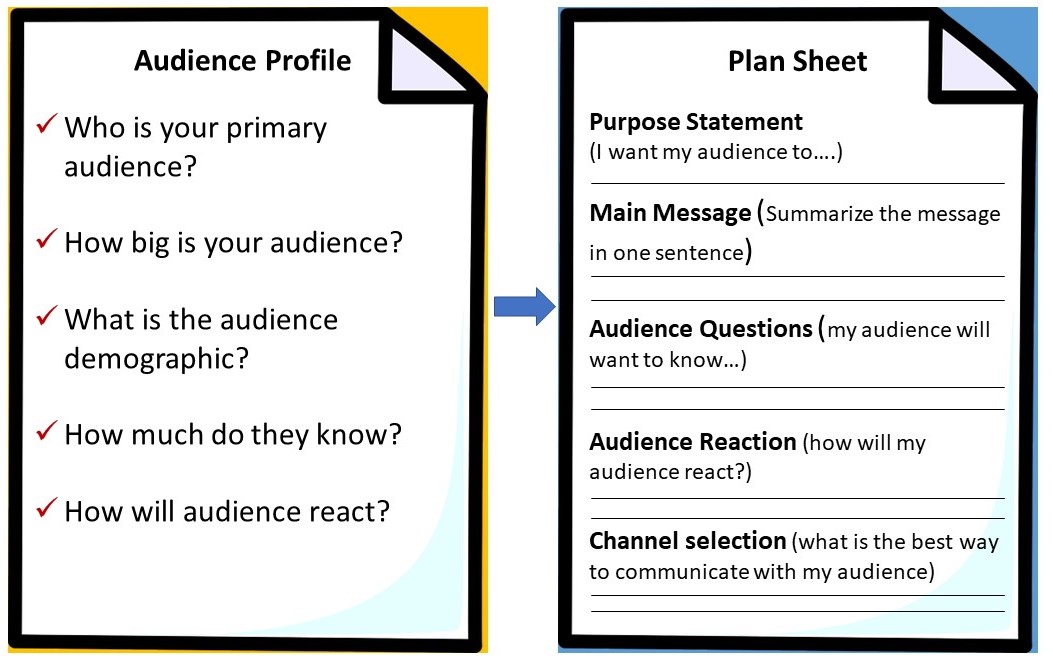 Audience Profile

✓ Who is your primary audience?

✓ How big is your audience?

✓ What is the audience demographic?

✓ How much do they know?

✓ How will audience react?

Plan Sheet

Purpose Statement
(I want my audience to….)

Main Message (Summarize the message in one sentence)

Audience Questions (my audience will want to know…)

Audience Reaction (how will my audience react?)

Channel selection (what is the best way to communicate with my audience)